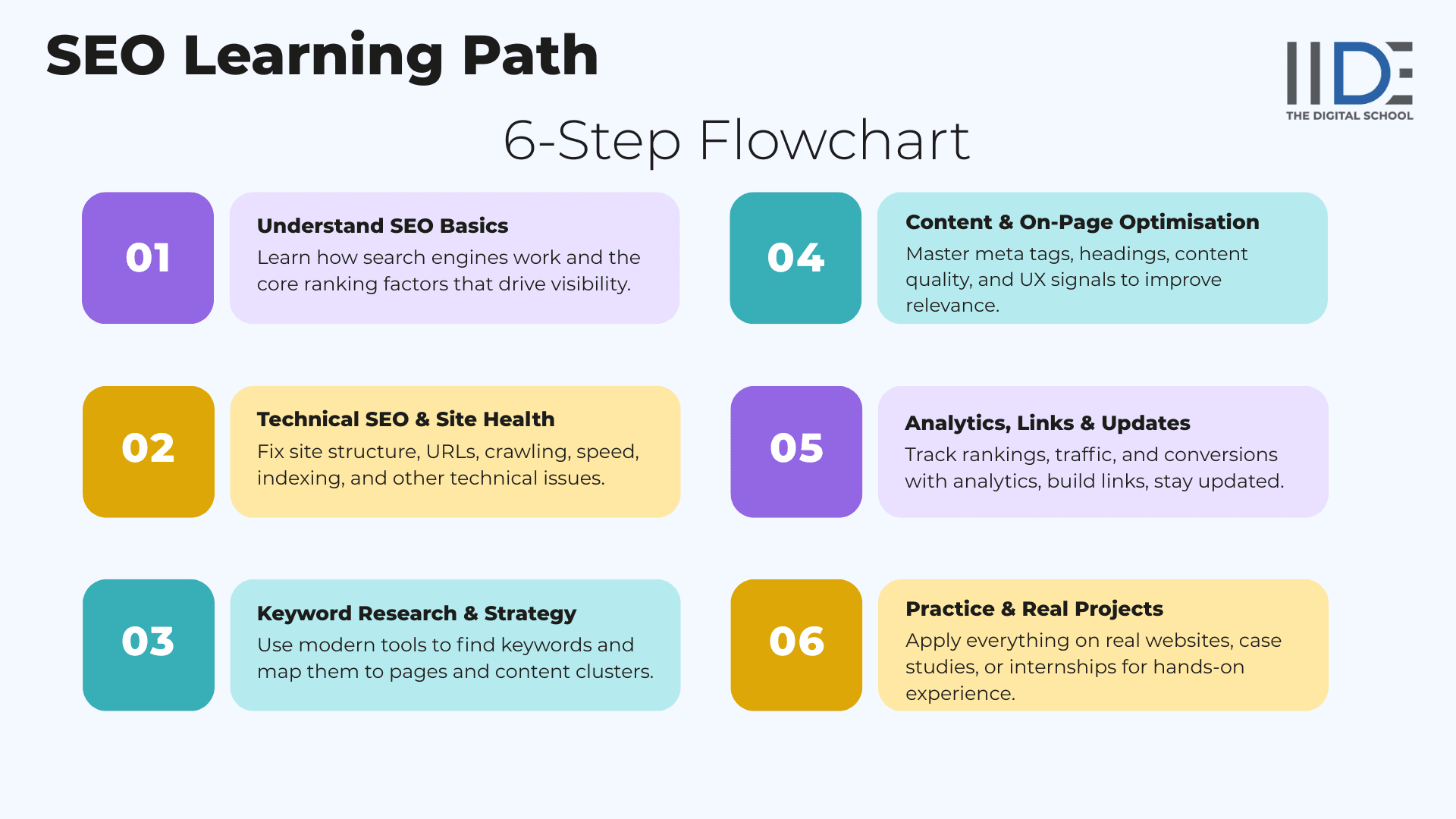 SEO Learning Path

IIDE
THE DIGITAL SCHOOL

6-Step Flowchart

01
Understand SEO Basics
Learn how search engines work and the core ranking factors that drive visibility.

02
Technical SEO & Site Health
Fix site structure, URLs, crawling, speed, indexing, and other technical issues.

03
Keyword Research & Strategy
Use modern tools to find keywords and map them to pages and content clusters.

04
Content & On-Page Optimisation
Master meta tags, headings, content quality, and UX signals to improve relevance.

05
Analytics, Links & Updates
Track rankings, traffic, and conversions with analytics, build links, stay updated.

06
Practice & Real Projects
Apply everything on real websites, case studies, or internships for hands-on experience.